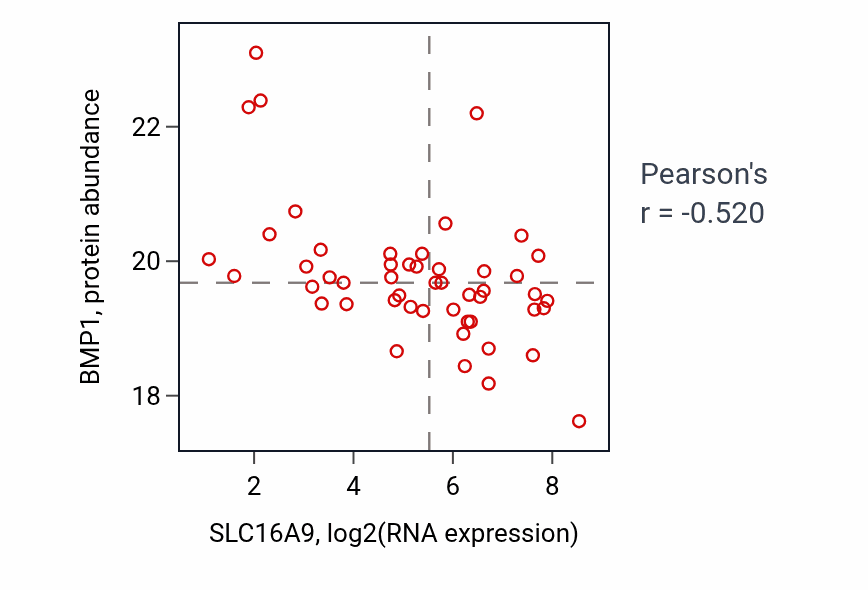 BMP1, protein abundance

22

20

18

2

4

6

8

SLC16A9, log2(RNA expression)

Pearson's
r = -0.520